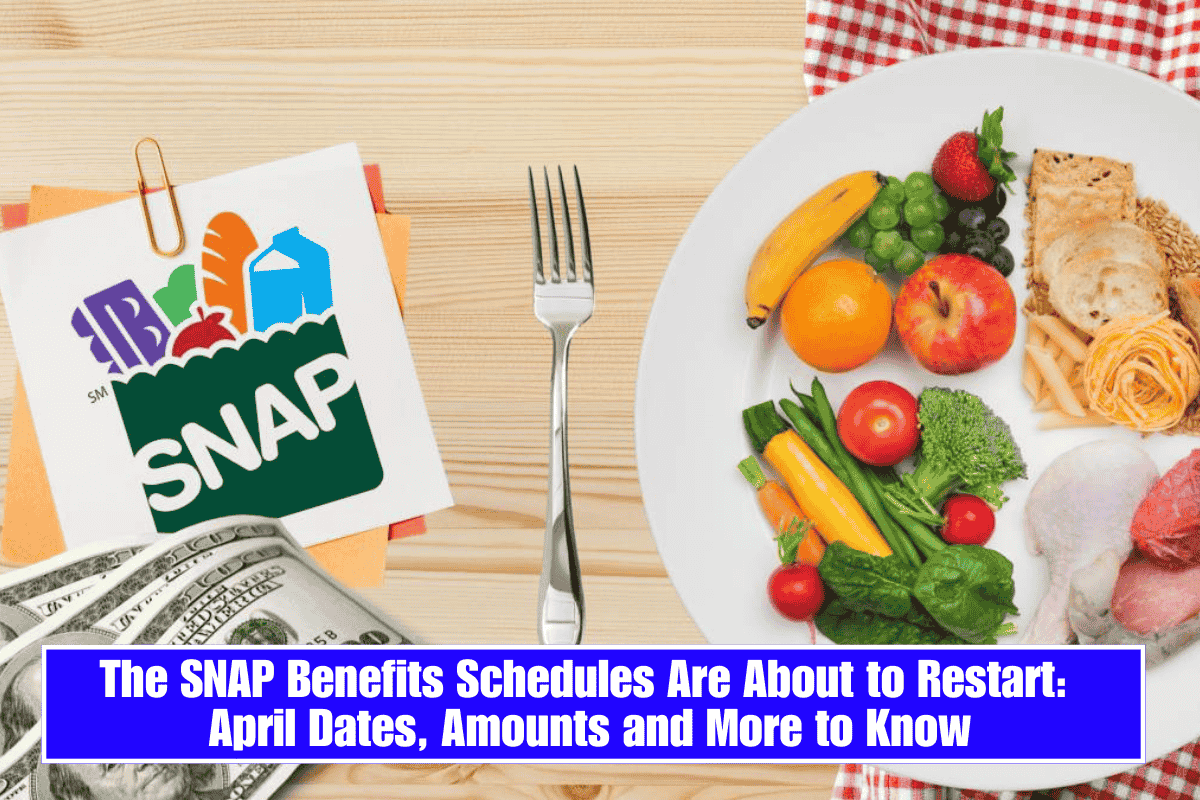 SM
SNAP

The SNAP Benefits Schedules Are About to Restart: April Dates, Amounts and More to Know